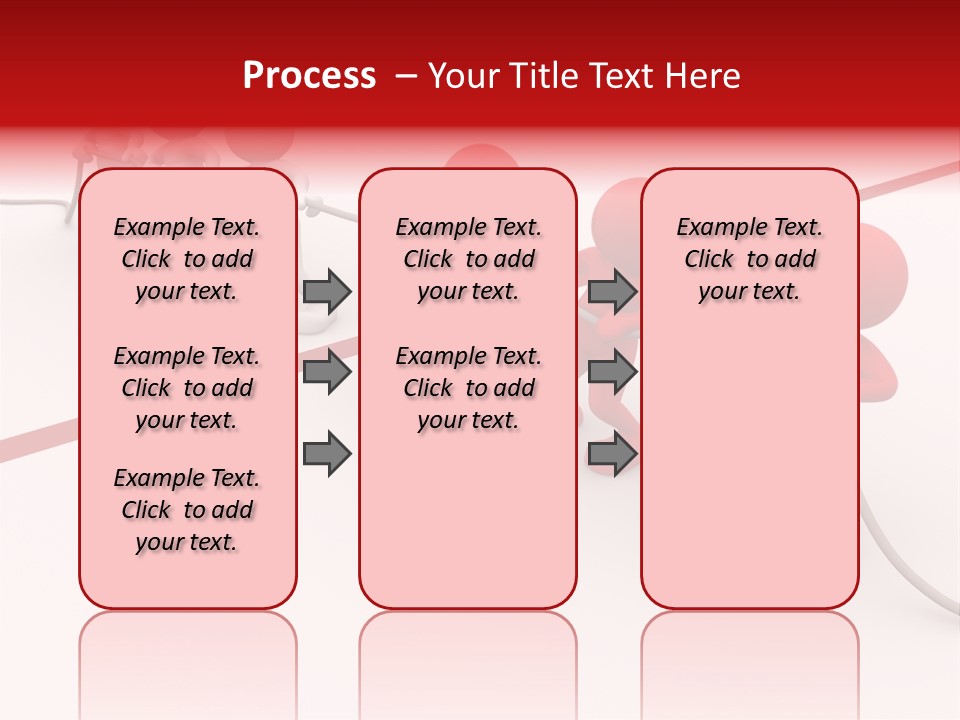 Process – Your Title Text Here

Example Text. Click to add your text.

Example Text. Click to add your text.

Example Text. Click to add your text.

Example Text. Click to add your text.

Example Text. Click to add your text.

Example Text. Click to add your text.